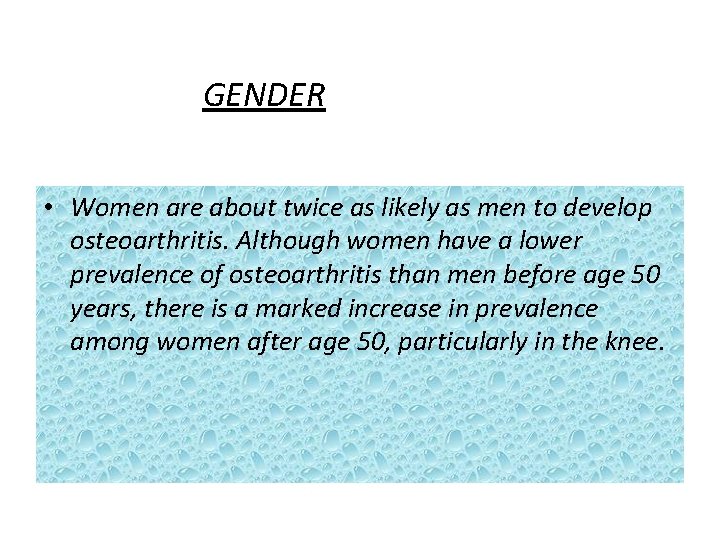 GENDER

• Women are about twice as likely as men to develop osteoarthritis. Although women have a lower prevalence of osteoarthritis than men before age 50 years, there is a marked increase in prevalence among women after age 50, particularly in the knee.